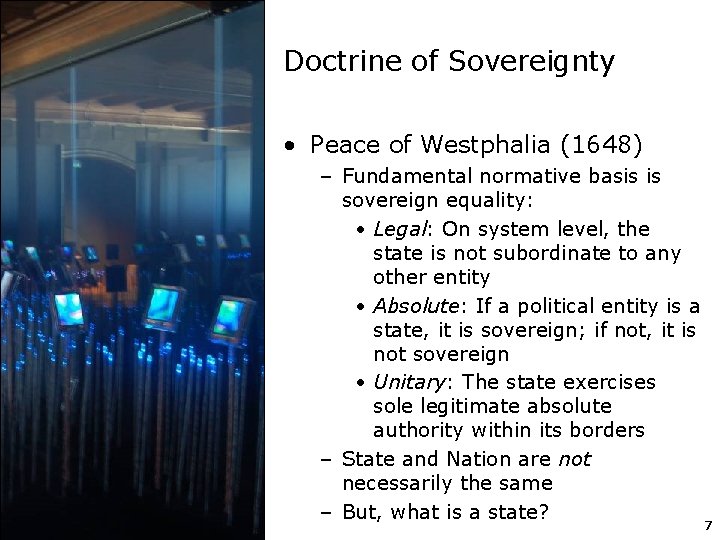 Doctrine of Sovereignty

• Peace of Westphalia (1648)
– Fundamental normative basis is sovereign equality:
• Legal: On system level, the state is not subordinate to any other entity
• Absolute: If a political entity is a state, it is sovereign; if not, it is not sovereign
• Unitary: The state exercises sole legitimate absolute authority within its borders
– State and Nation are not necessarily the same
– But, what is a state?

7